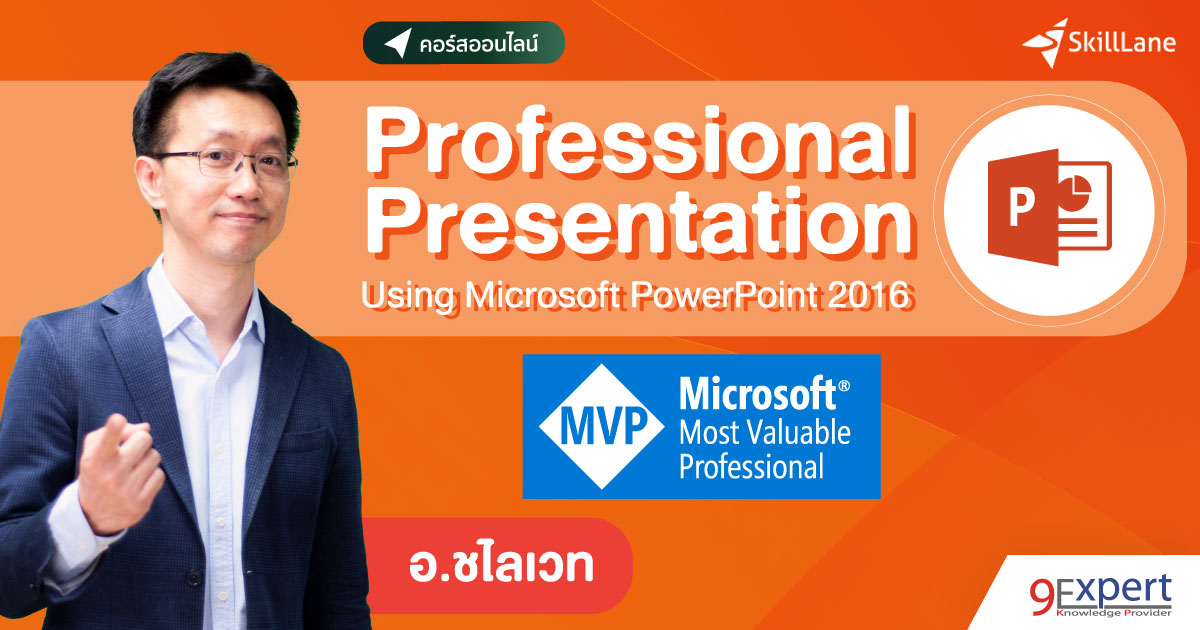 คอร์สออนไลน์

SkillLane

Professional Presentation

Using Microsoft PowerPoint 2016

P

MVP

Microsoft®
Most Valuable Professional

อ.ชไลเวท

9Expert
Knowledge Provider